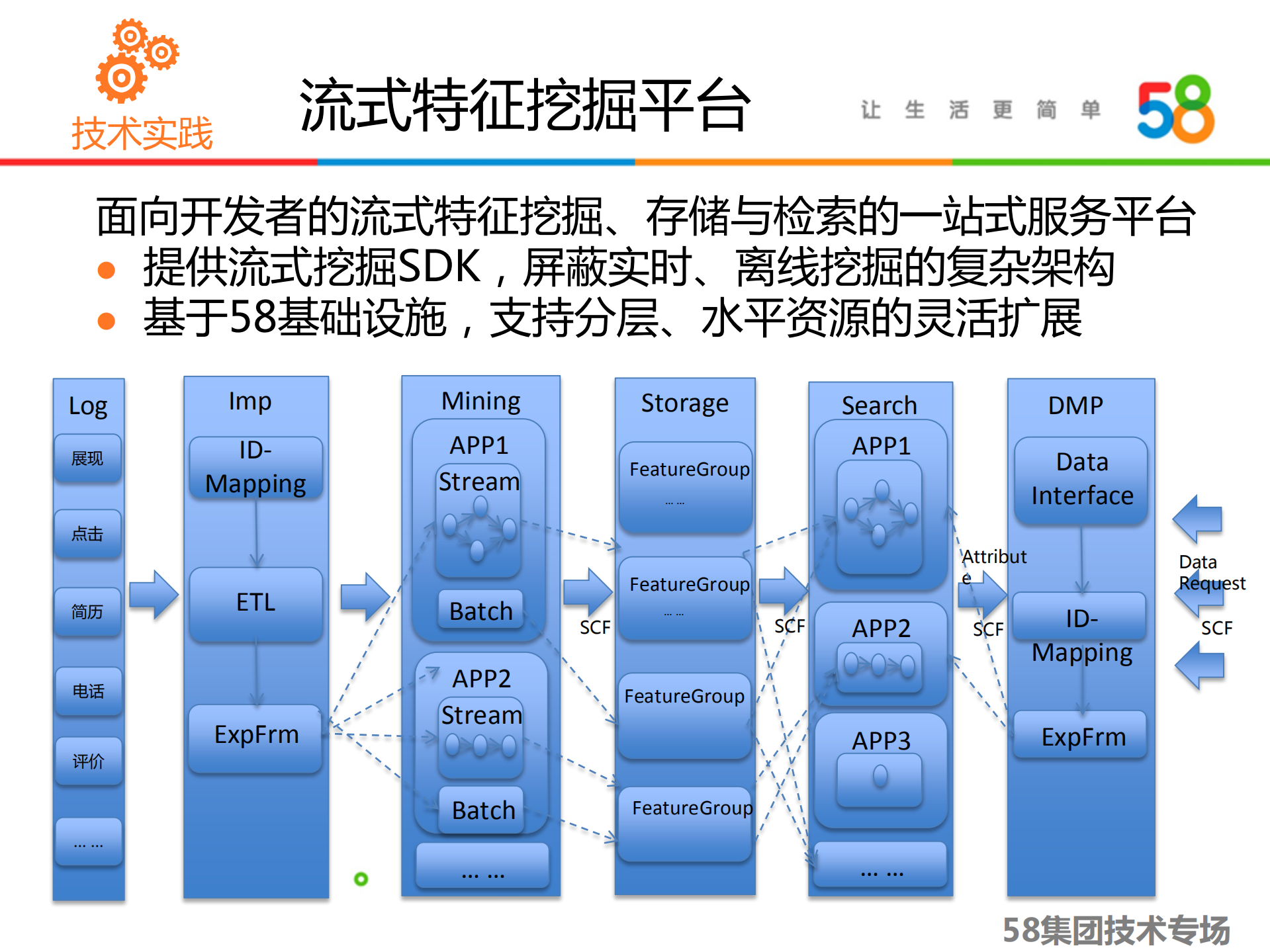 技术实践

流式特征挖掘平台

让 生 活 更 简 单

58

面向开发者的流式特征挖掘、存储与检索的一站式服务平台

● 提供流式挖掘SDK，屏蔽实时、离线挖掘的复杂架构
● 基于58基础设施，支持分层、水平资源的灵活扩展

Log
展现
点击
简历
电话
评价
... ...

Imp
ID-Mapping
ETL
ExpFrm

Mining
APP1
Stream
Batch
APP2
Stream
Batch
... ...

SCF

Storage
FeatureGroup
... ...
FeatureGroup
... ...
FeatureGroup
FeatureGroup

SCF

Search
APP1
APP2
APP3
... ...

Attribute
SCF

DMP
Data Interface
ID-Mapping
ExpFrm

Data Request
SCF

58集团技术专场